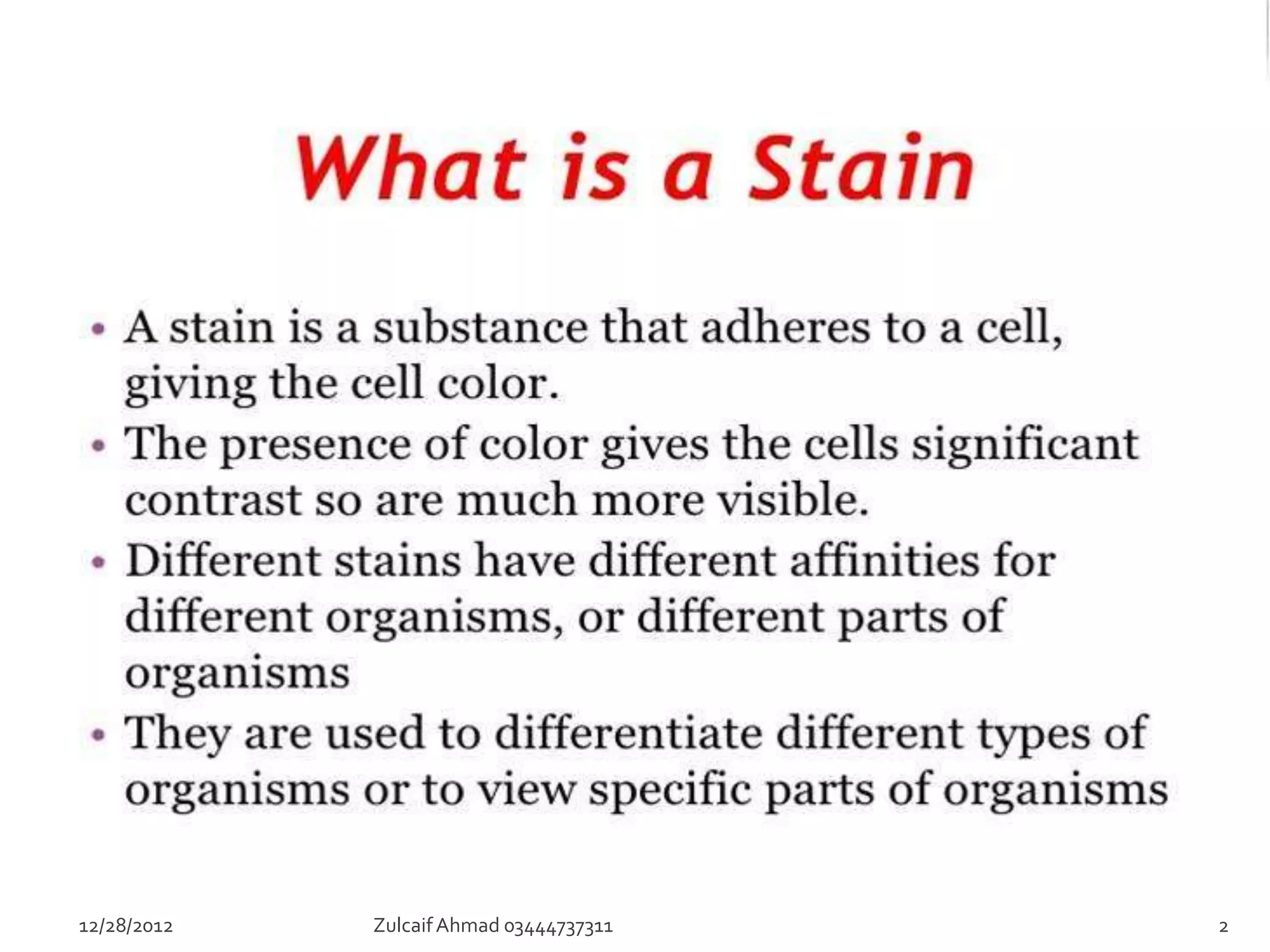 What is a Stain

• A stain is a substance that adheres to a cell, giving the cell color.
• The presence of color gives the cells significant contrast so are much more visible.
• Different stains have different affinities for different organisms, or different parts of organisms
• They are used to differentiate different types of organisms or to view specific parts of organisms

12/28/2012 Zulcaif Ahmad 03444737311 2